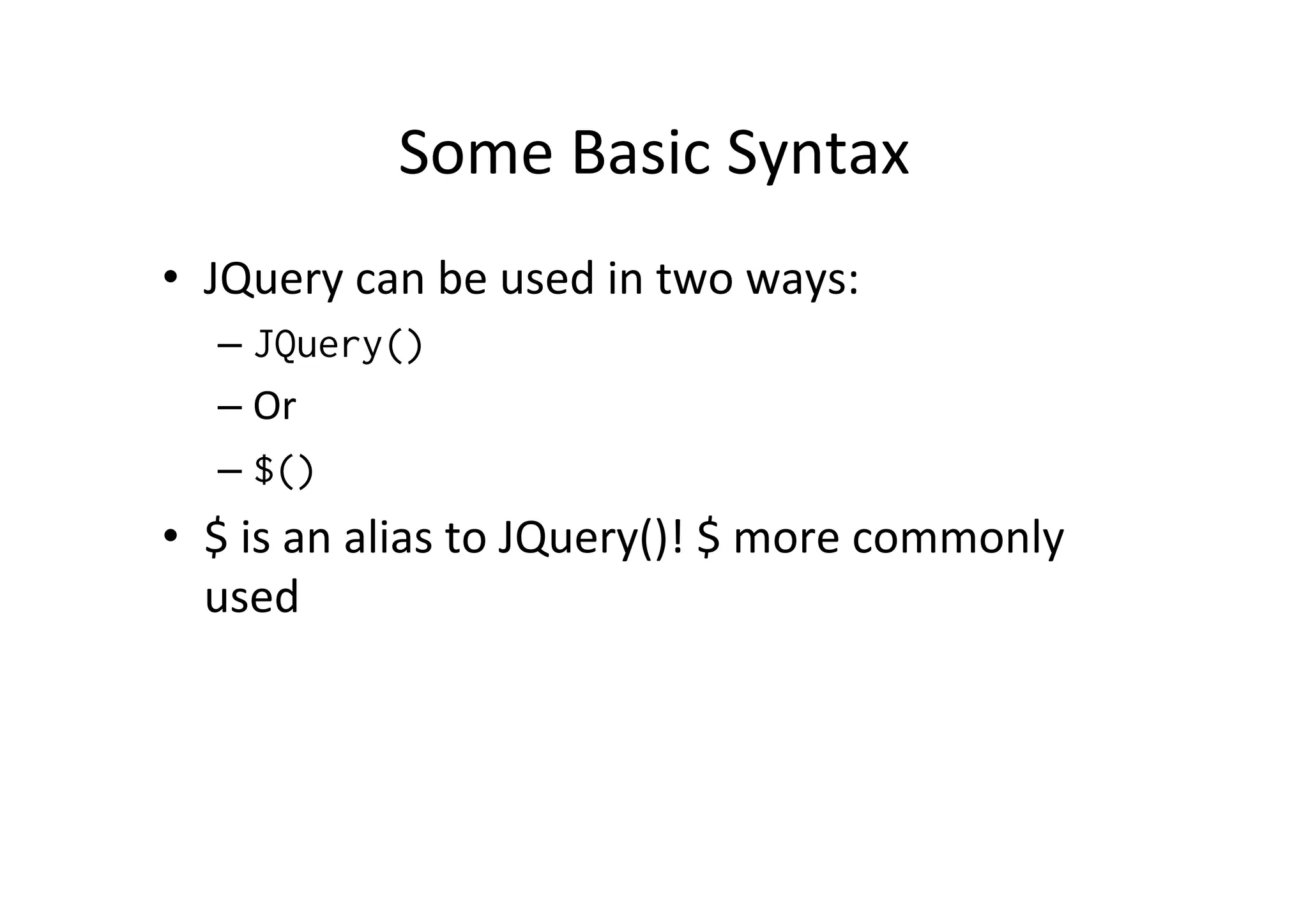 Some Basic Syntax

• JQuery can be used in two ways:
– JQuery()
– Or
– \$()

• \$ is an alias to JQuery()! \$ more commonly used